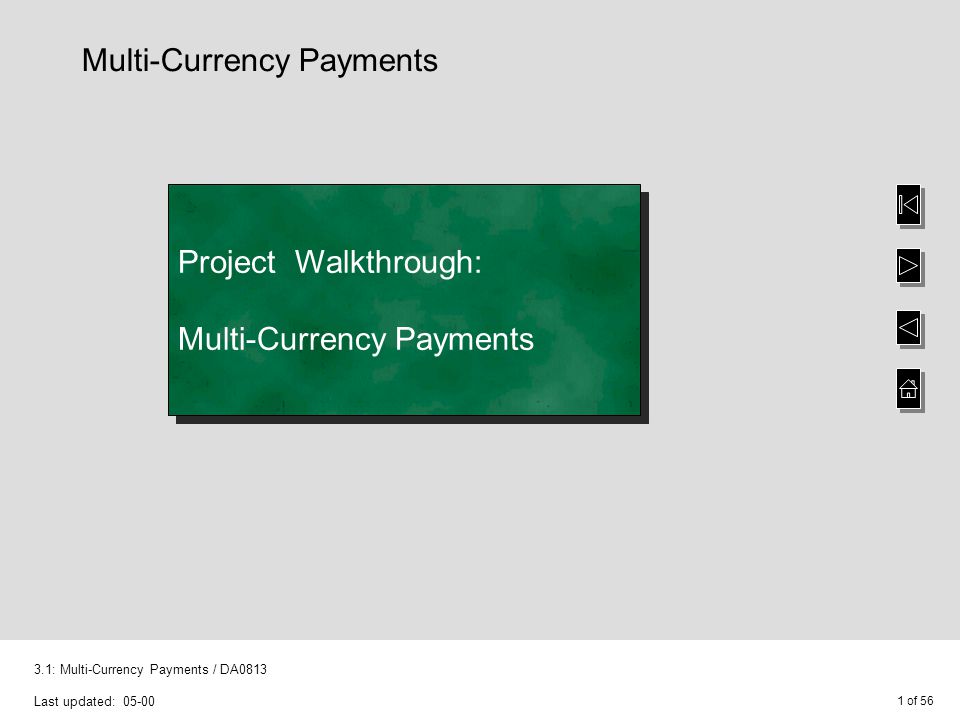 Multi-Currency Payments

Project Walkthrough:

Multi-Currency Payments

3.1: Multi-Currency Payments / DA0813

Last updated: 05-00

1 of 56